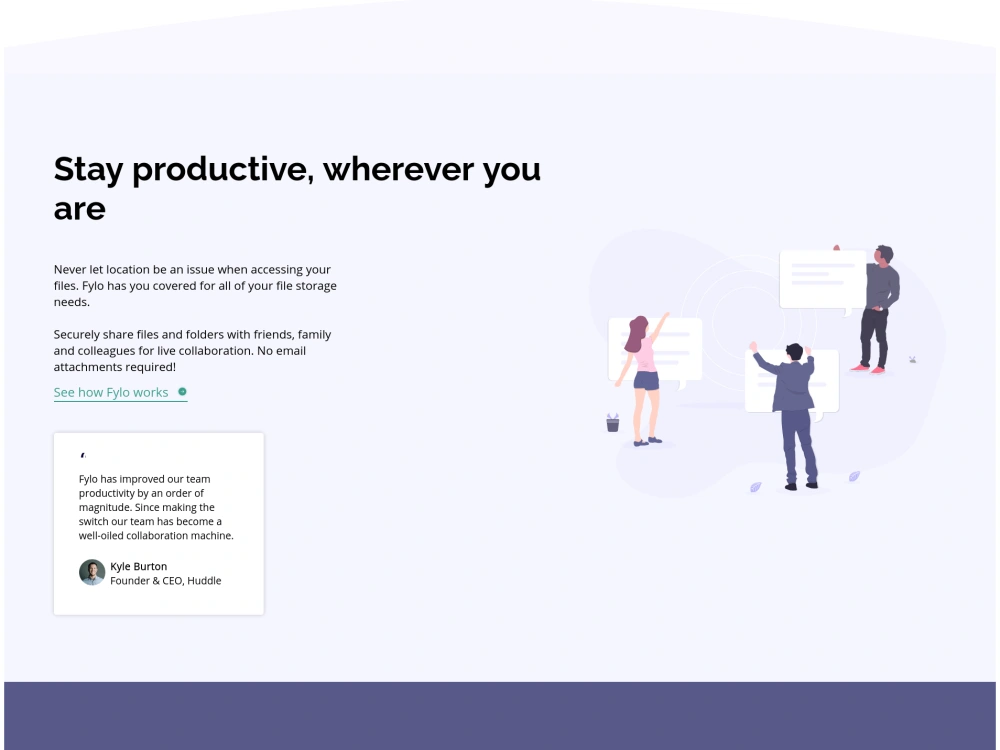 Stay productive, wherever you are

Never let location be an issue when accessing your files. Fylo has you covered for all of your file storage needs.

Securely share files and folders with friends, family and colleagues for live collaboration. No email attachments required!

See how Fylo works

'

Fylo has improved our team productivity by an order of magnitude. Since making the switch our team has become a well-oiled collaboration machine.

Kyle Burton
Founder & CEO, Huddle